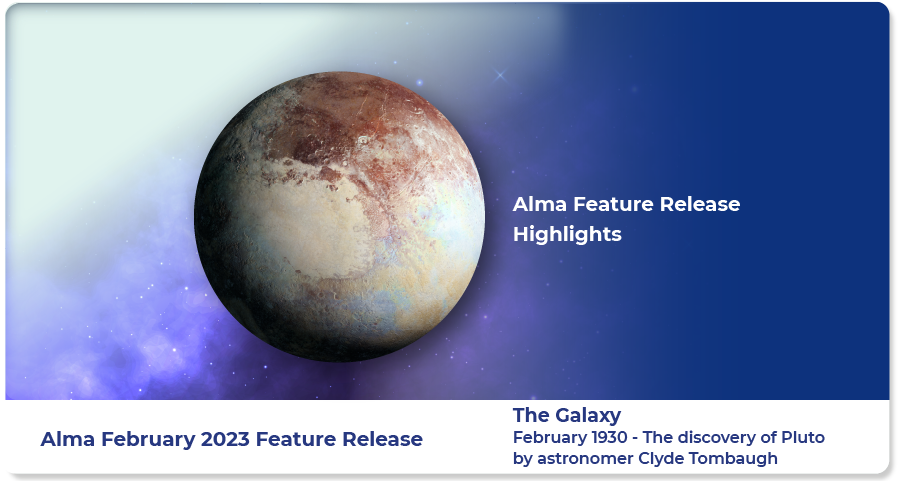 Alma Feature Release
Highlights

Alma February 2023 Feature Release

The Galaxy
February 1930 - The discovery of Pluto by astronomer Clyde Tombaugh